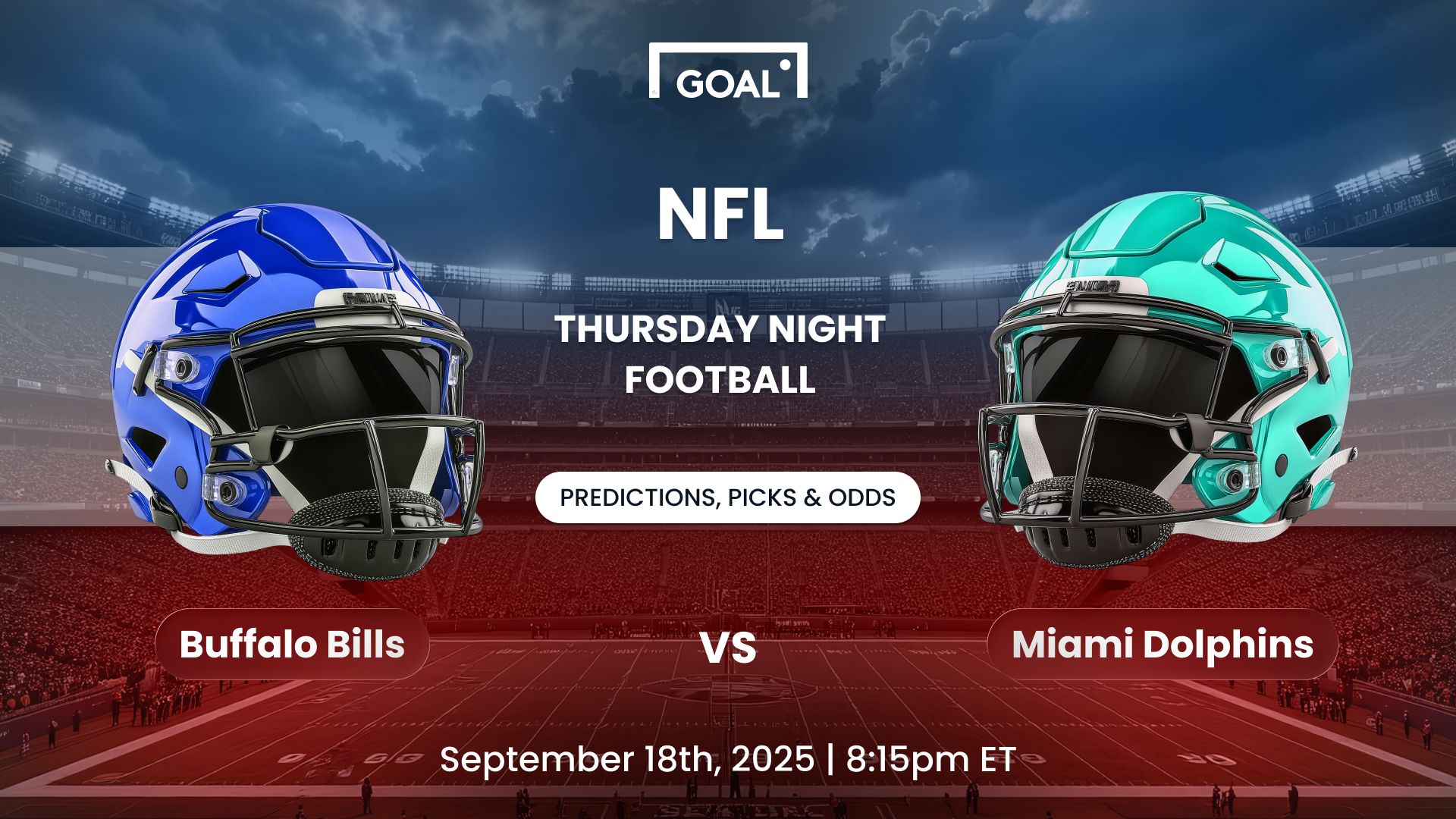 GOAL

NFL

THURSDAY NIGHT FOOTBALL

PREDICTIONS, PICKS & ODDS

Buffalo Bills

VS

Miami Dolphins

September 18th, 2025 | 8:15pm ET